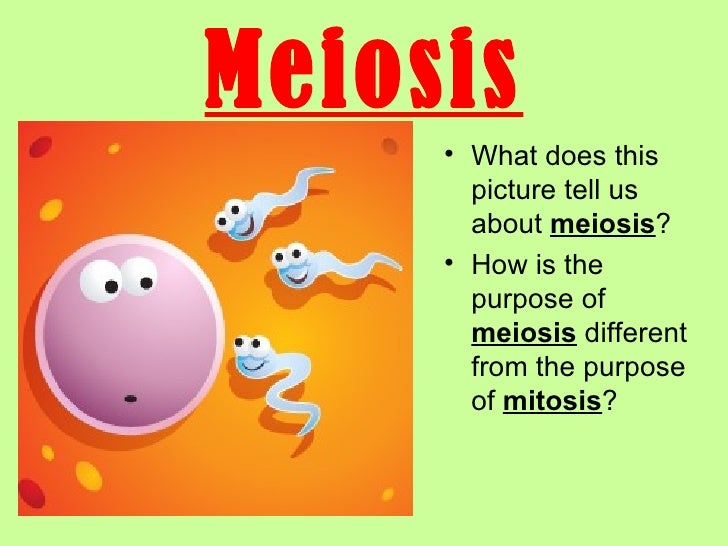 Meiosis

• What does this picture tell us about meiosis?
• How is the purpose of meiosis different from the purpose of mitosis?